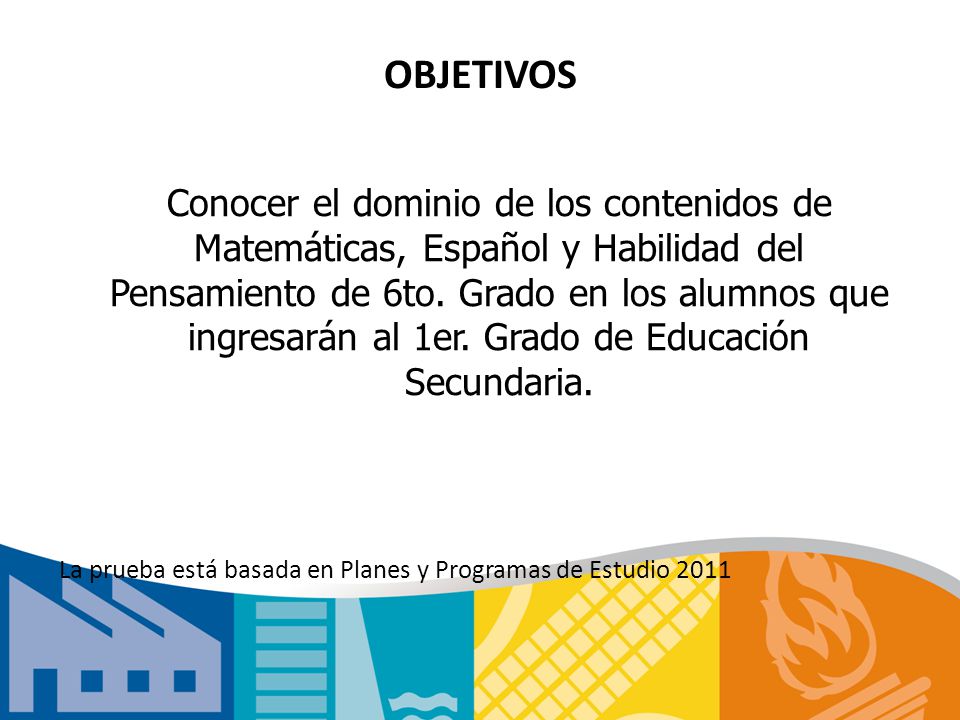 OBJETIVOS

Conocer el dominio de los contenidos de Matemáticas, Español y Habilidad del Pensamiento de 6to. Grado en los alumnos que ingresarán al 1er. Grado de Educación Secundaria.

La prueba está basada en Planes y Programas de Estudio 2011